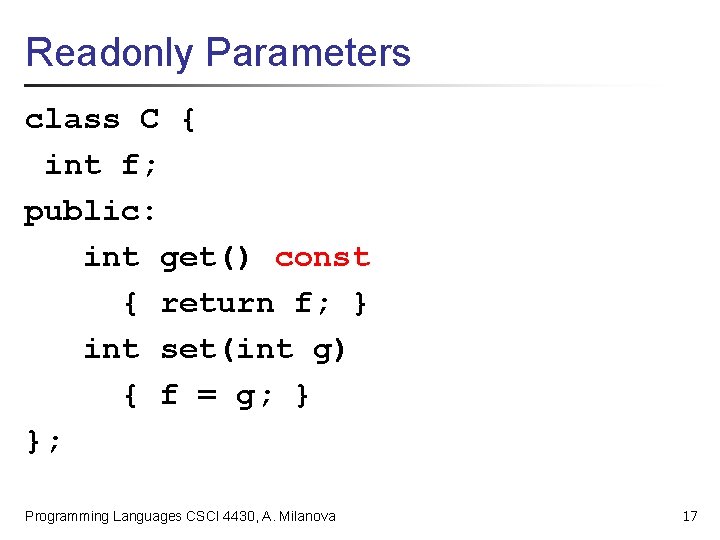 Readonly Parameters

class C {
 int f;
public:
   int get() const
     { return f; }
   int set(int g)
     { f = g; }
};

Programming Languages CSCI 4430, A. Milanova

17